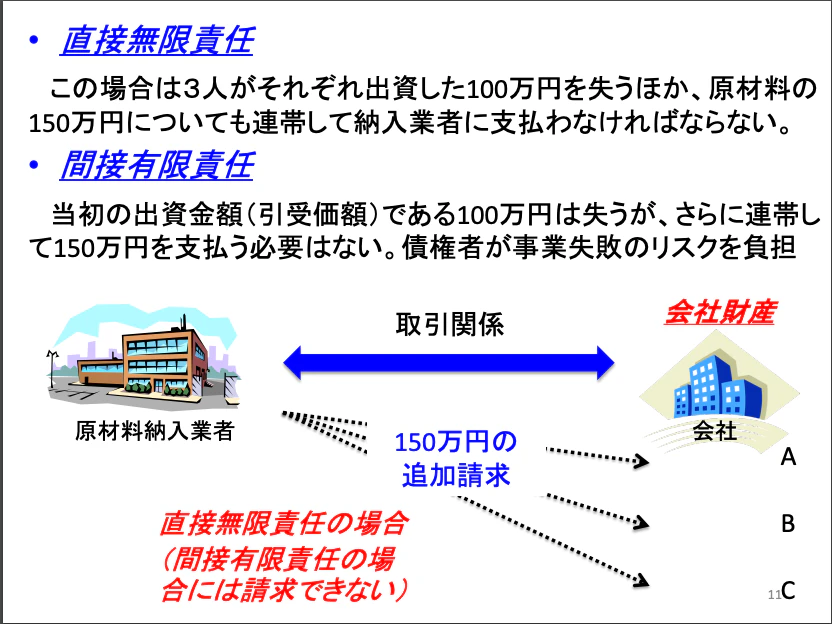 • 直接無限責任

この場合は3人がそれぞれ出資した100万円を失うほか、原材料の150万円についても連帯して納入業者に支払わなければならない。

• 間接有限責任

当初の出資金額（引受価額）である100万円は失うが、さらに連帯して150万円を支払う必要はない。債権者が事業失敗のリスクを負担

取引関係

会社財産

原材料納入業者

会社

150万円の追加請求

A

B

C

直接無限責任の場合（間接有限責任の場合には請求できない）

11